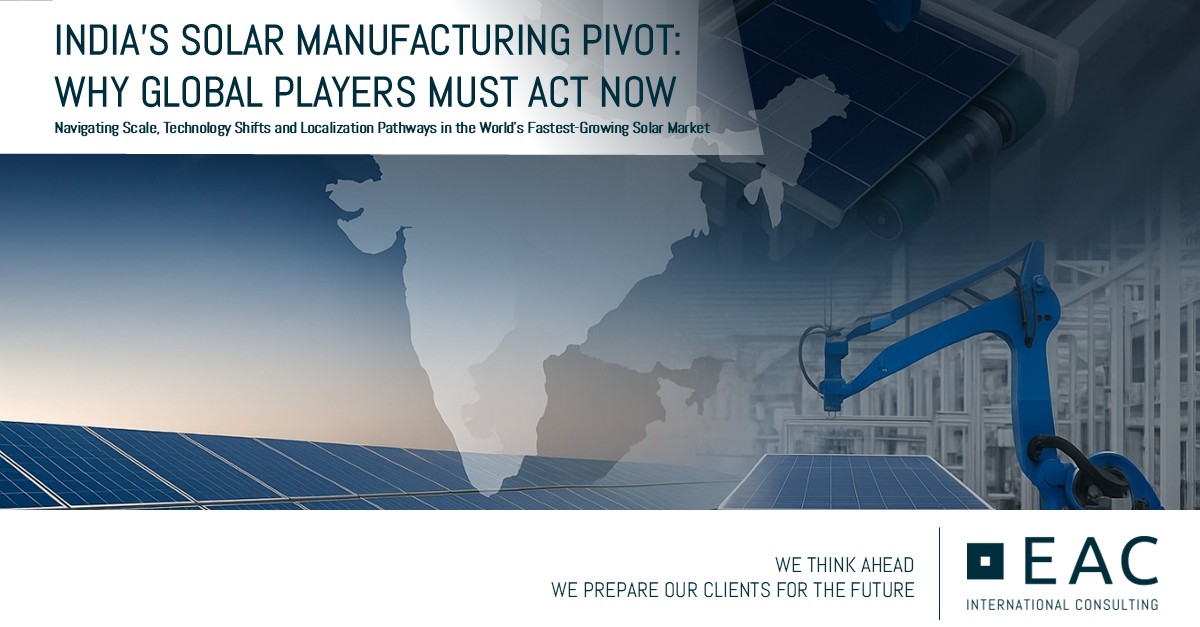 INDIA'S SOLAR MANUFACTURING PIVOT: WHY GLOBAL PLAYERS MUST ACT NOW

Navigating Scale, Technology Shifts and Localization Pathways in the World's Fastest-Growing Solar Market

WE THINK AHEAD
WE PREPARE OUR CLIENTS FOR THE FUTURE

EAC
INTERNATIONAL CONSULTING